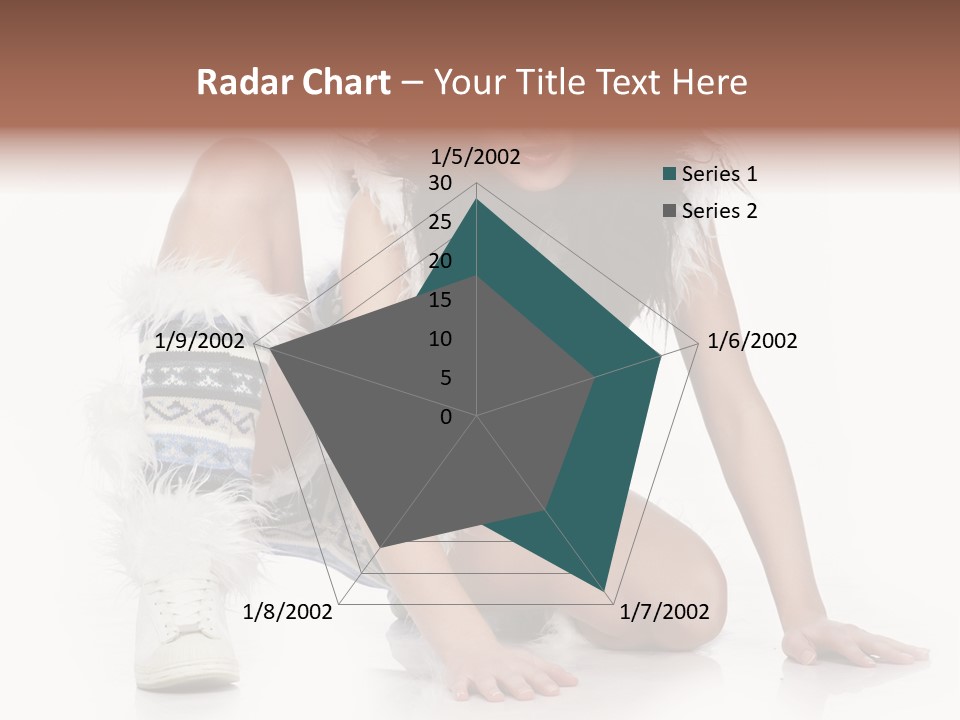 Radar Chart – Your Title Text Here

1/5/2002
30
25
20
15
10
5
0
1/6/2002
1/7/2002
1/8/2002
1/9/2002

Series 1
Series 2